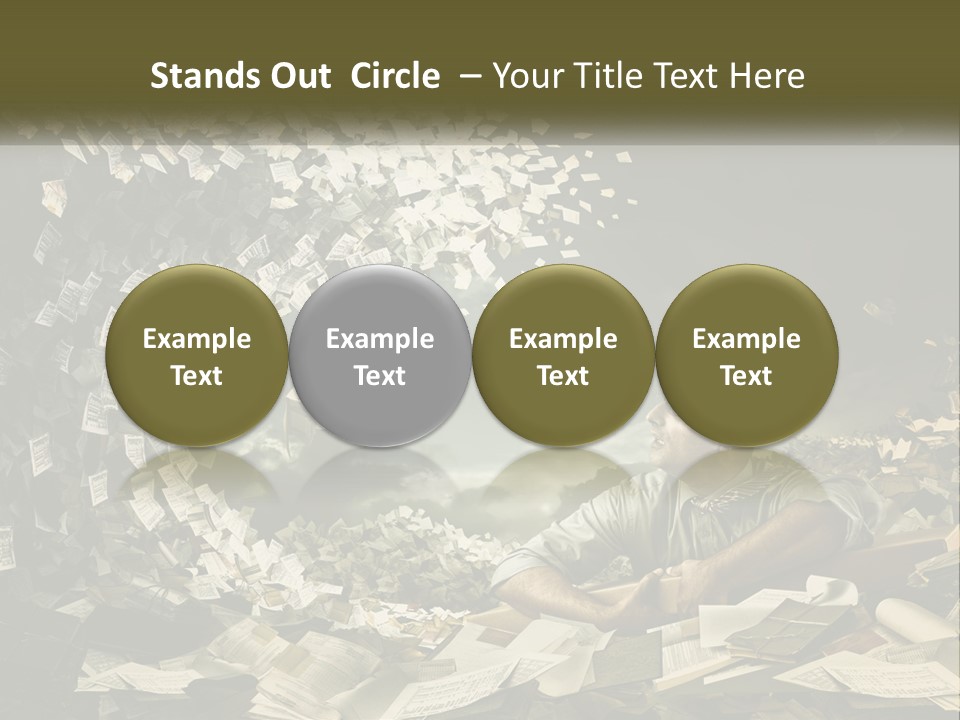 Stands Out Circle – Your Title Text Here

Example Text

Example Text

Example Text

Example Text